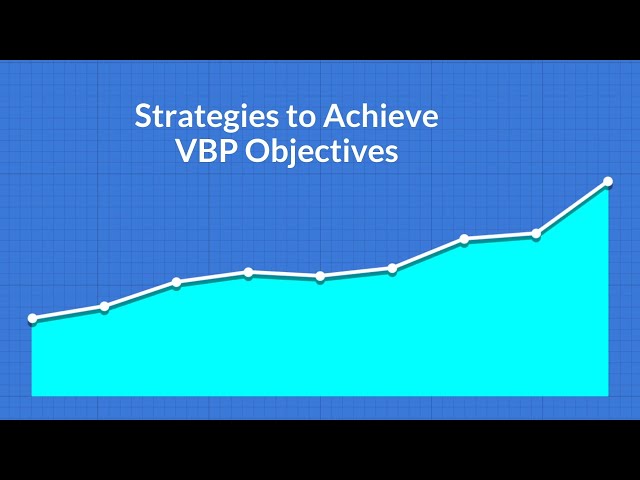 Strategies to Achieve VBP Objectives